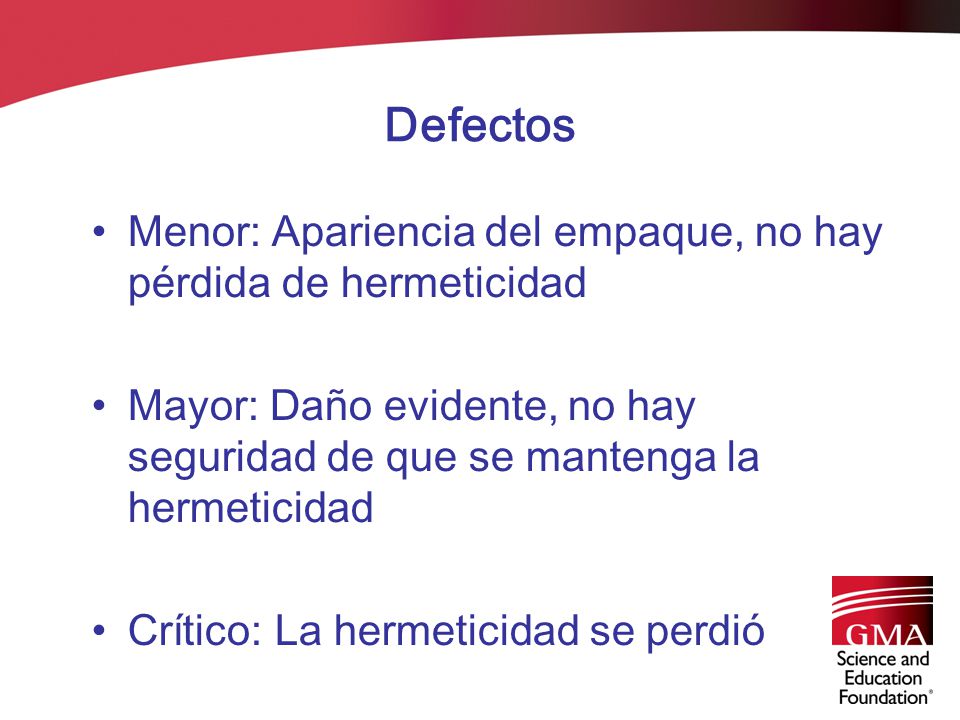 Defectos

• Menor: Apariencia del empaque, no hay pérdida de hermeticidad

• Mayor: Daño evidente, no hay seguridad de que se mantenga la hermeticidad

• Crítico: La hermeticidad se perdió

GMA
Science and Education Foundation®